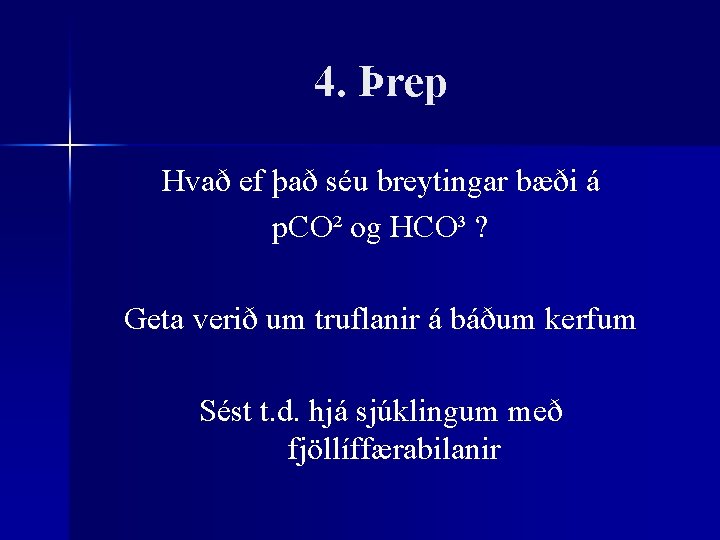 4. Þrep

Hvað ef það séu breytingar bæði á $pCO^2$ og $HCO^3$ ?

Geta verið um truflanir á báðum kerfum

Sést t.d. hjá sjúklingum með fjöllíffærabilanir